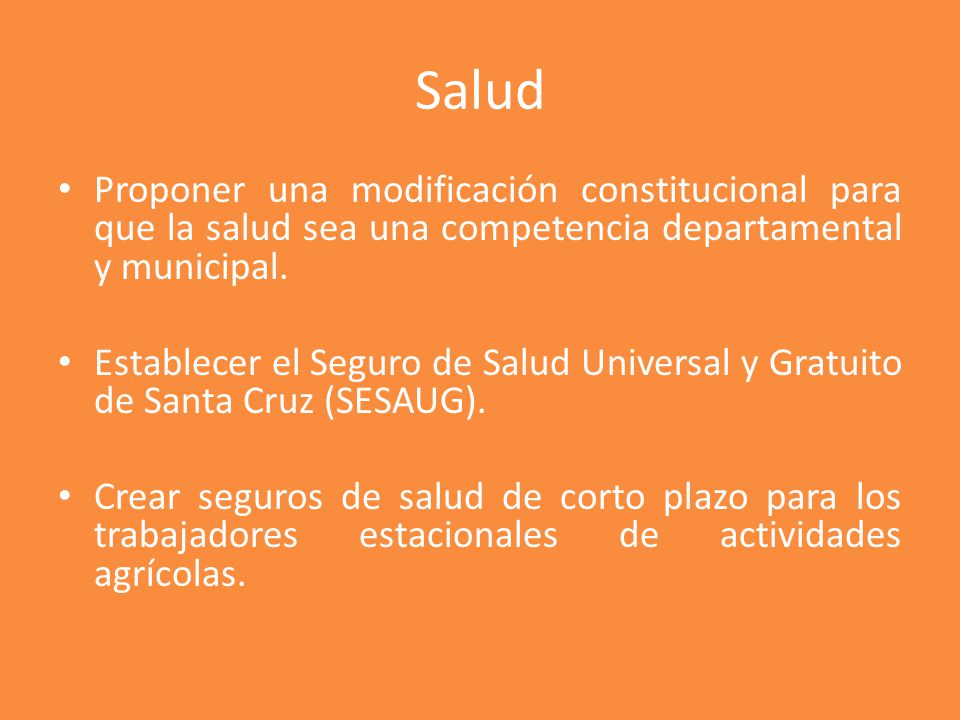 Salud

• Proponer una modificación constitucional para que la salud sea una competencia departamental y municipal.

• Establecer el Seguro de Salud Universal y Gratuito de Santa Cruz (SESAUG).

• Crear seguros de salud de corto plazo para los trabajadores estacionales de actividades agrícolas.